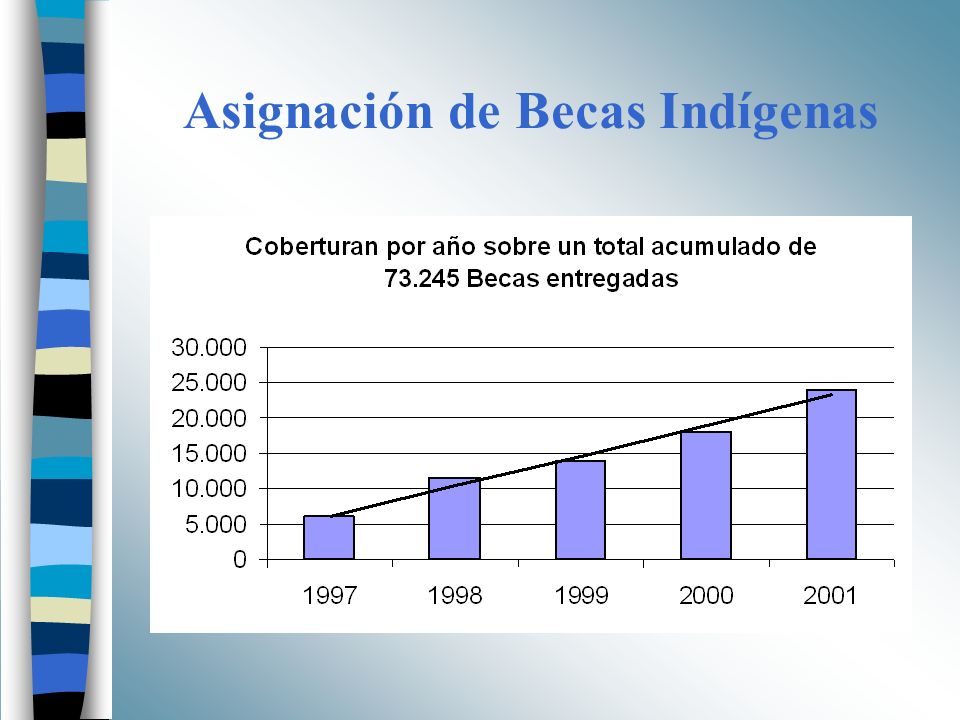 Asignación de Becas Indígenas

Coberturan por año sobre un total acumulado de 73.245 Becas entregadas

30.000
25.000
20.000
15.000
10.000
5.000
0

1997
1998
1999
2000
2001